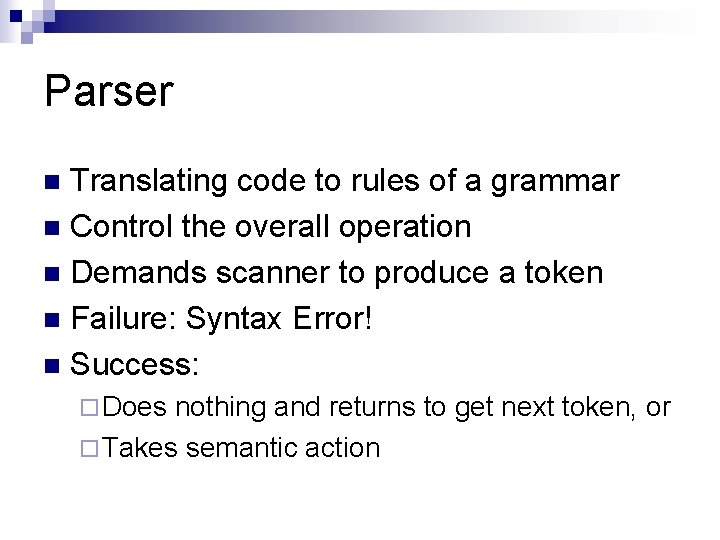 Parser

- Translating code to rules of a grammar
- Control the overall operation
- Demands scanner to produce a token
- Failure: Syntax Error!
- Success:
  - Does nothing and returns to get next token, or
  - Takes semantic action